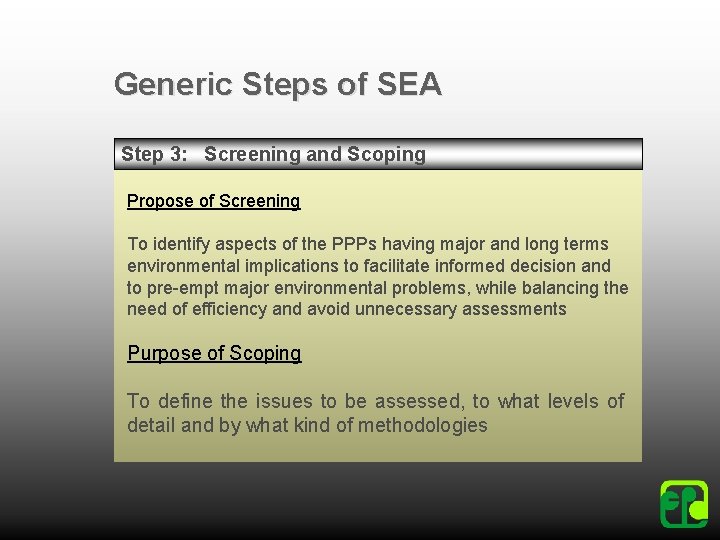 Generic Steps of SEA

Step 3: Screening and Scoping

Propose of Screening

To identify aspects of the PPPs having major and long terms environmental implications to facilitate informed decision and to pre-empt major environmental problems, while balancing the need of efficiency and avoid unnecessary assessments

Purpose of Scoping

To define the issues to be assessed, to what levels of detail and by what kind of methodologies